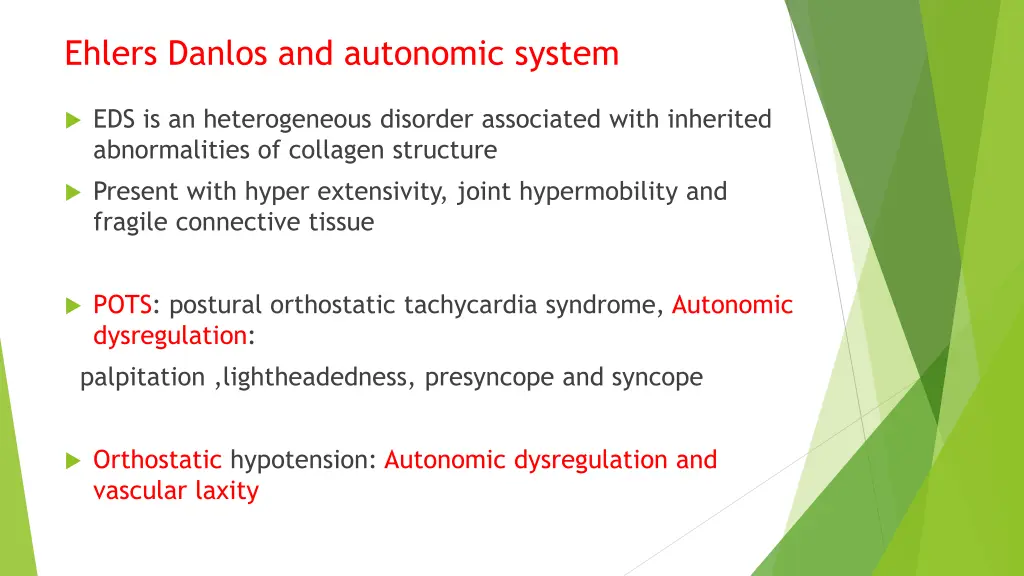 Ehlers Danlos and autonomic system

EDS is an heterogeneous disorder associated with inherited abnormalities of collagen structure

Present with hyper extensivity, joint hypermobility and fragile connective tissue

POTS: postural orthostatic tachycardia syndrome, Autonomic dysregulation:

palpitation ,lightheadedness, presyncope and syncope

Orthostatic hypotension: Autonomic dysregulation and vascular laxity